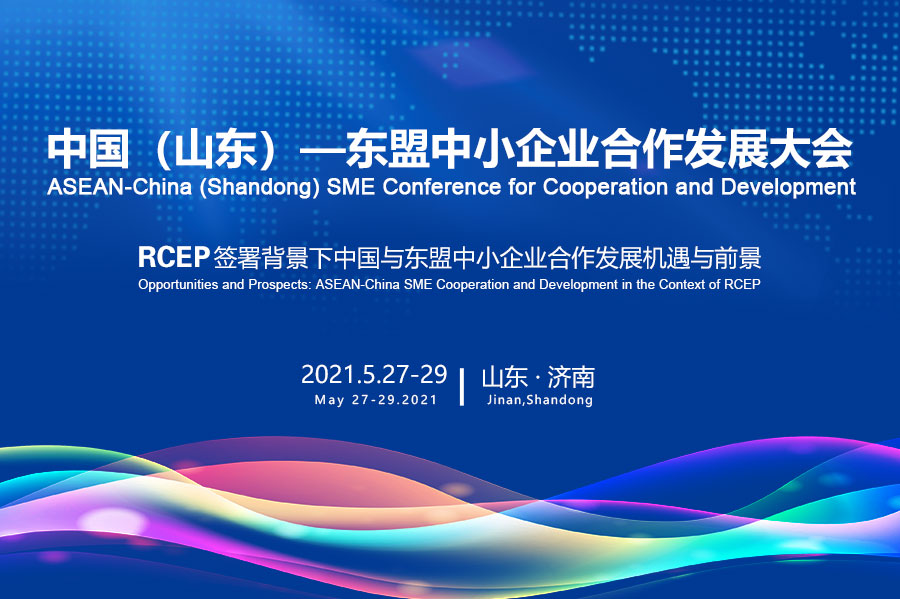 中国（山东）—东盟中小企业合作发展大会
ASEAN-China (Shandong) SME Conference for Cooperation and Development

RCEP签署背景下中国与东盟中小企业合作发展机遇与前景
Opportunities and Prospects: ASEAN-China SME Cooperation and Development in the Context of RCEP

2021.5.27-29
May 27-29.2021

山东 · 济南
Jinan,Shandong